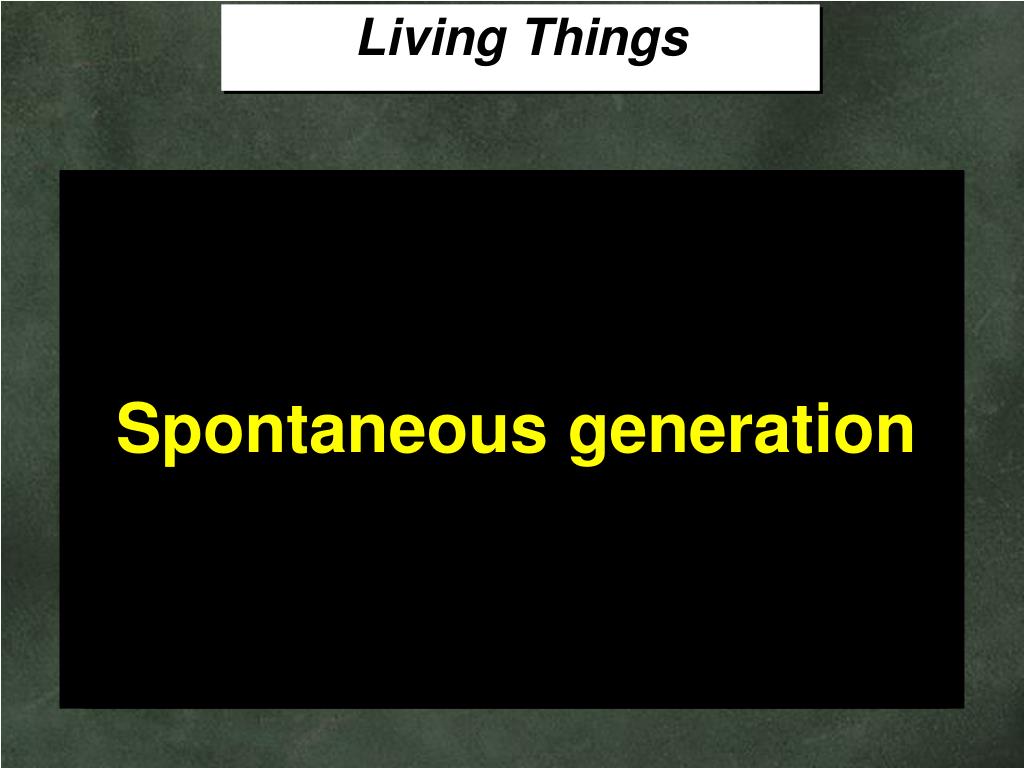 Living Things

Spontaneous generation